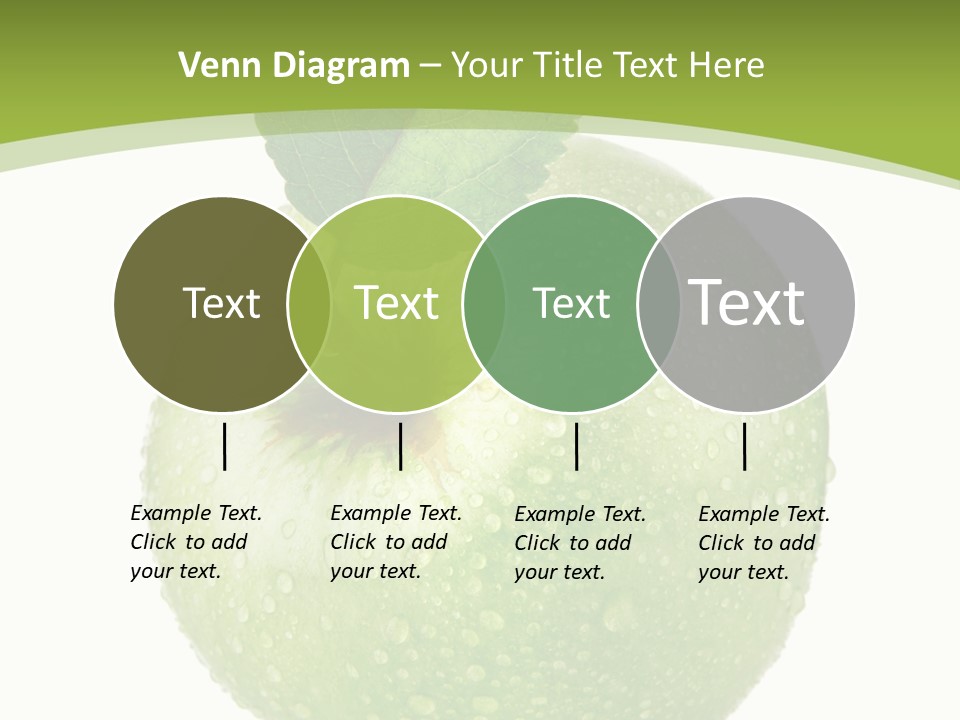 Venn Diagram – Your Title Text Here

Text

Text

Text

Text

Example Text. Click to add your text.

Example Text. Click to add your text.

Example Text. Click to add your text.

Example Text. Click to add your text.